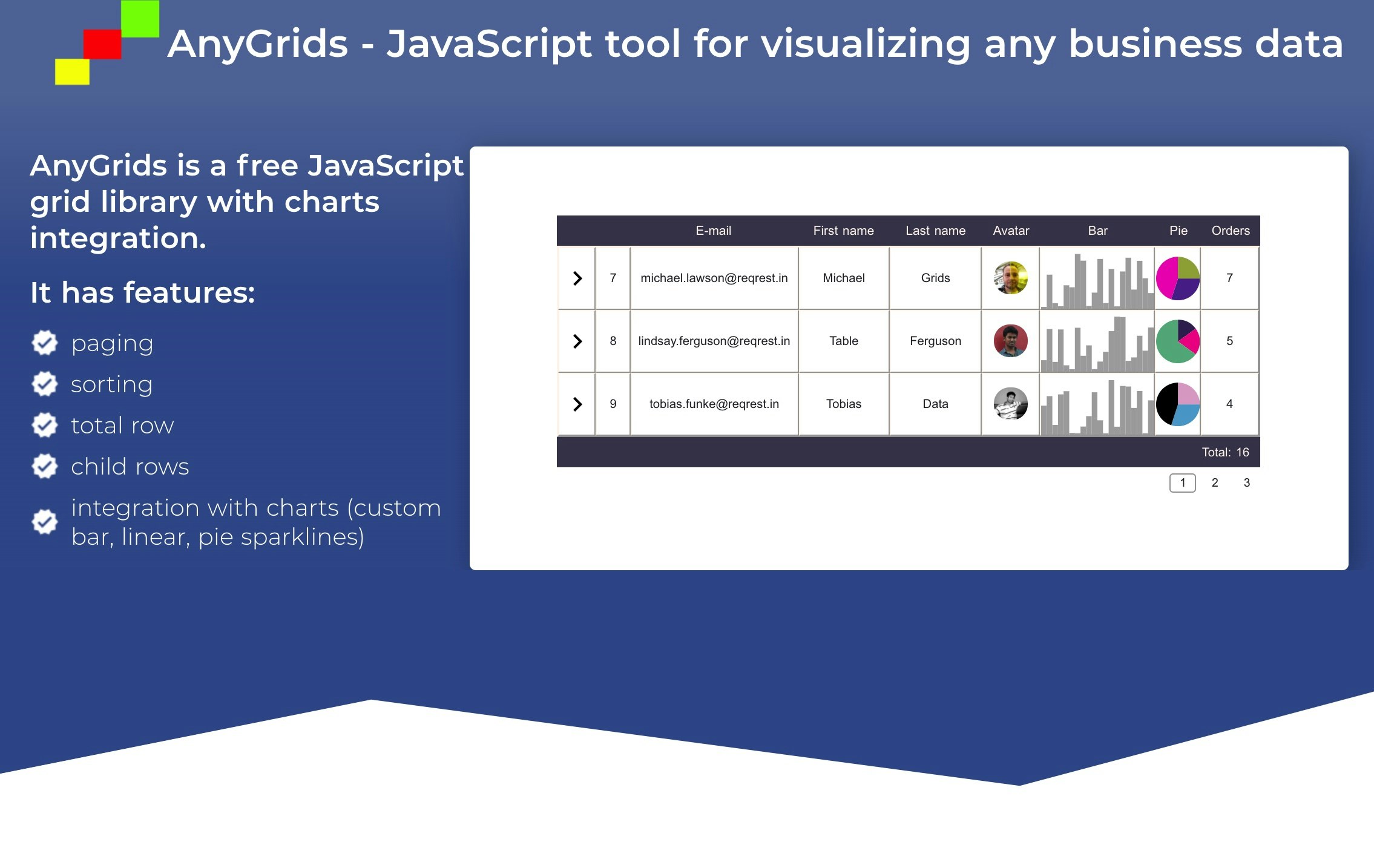 AnyGrids - JavaScript tool for visualizing any business data

AnyGrids is a free JavaScript grid library with charts integration.

It has features:

paging

sorting

total row

child rows

integration with charts (custom bar, linear, pie sparklines)

| | | E-mail | First name | Last name | Avatar | Bar | Pie | Orders |
|---|---|---|---|---|---|---|---|---|
| > | 7 | michael.lawson@reqrest.in | Michael | Grids | | | | 7 |
| > | 8 | lindsay.ferguson@reqrest.in | Table | Ferguson | | | | 5 |
| > | 9 | tobias.funke@reqrest.in | Tobias | Data | | | | 4 |

Total: 16

1 2 3